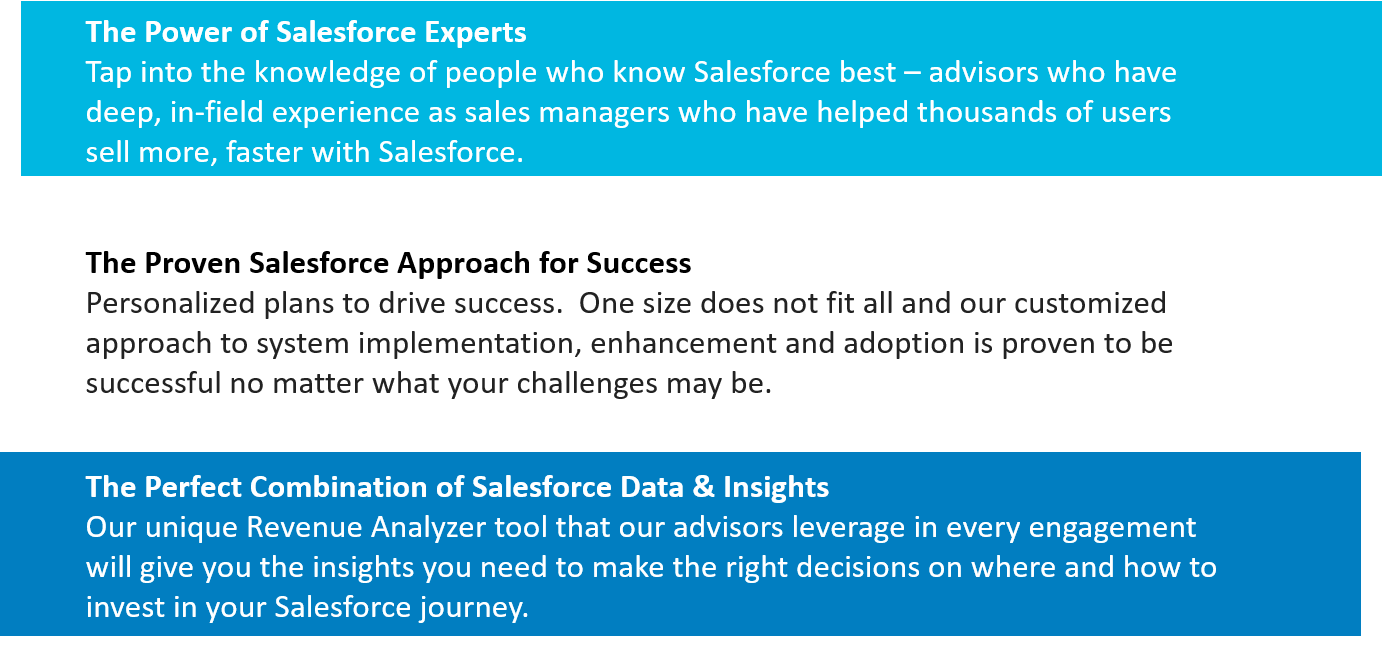 The Power of Salesforce Experts
Tap into the knowledge of people who know Salesforce best – advisors who have deep, in-field experience as sales managers who have helped thousands of users sell more, faster with Salesforce.

The Proven Salesforce Approach for Success
Personalized plans to drive success.  One size does not fit all and our customized approach to system implementation, enhancement and adoption is proven to be successful no matter what your challenges may be.

The Perfect Combination of Salesforce Data & Insights
Our unique Revenue Analyzer tool that our advisors leverage in every engagement will give you the insights you need to make the right decisions on where and how to invest in your Salesforce journey.